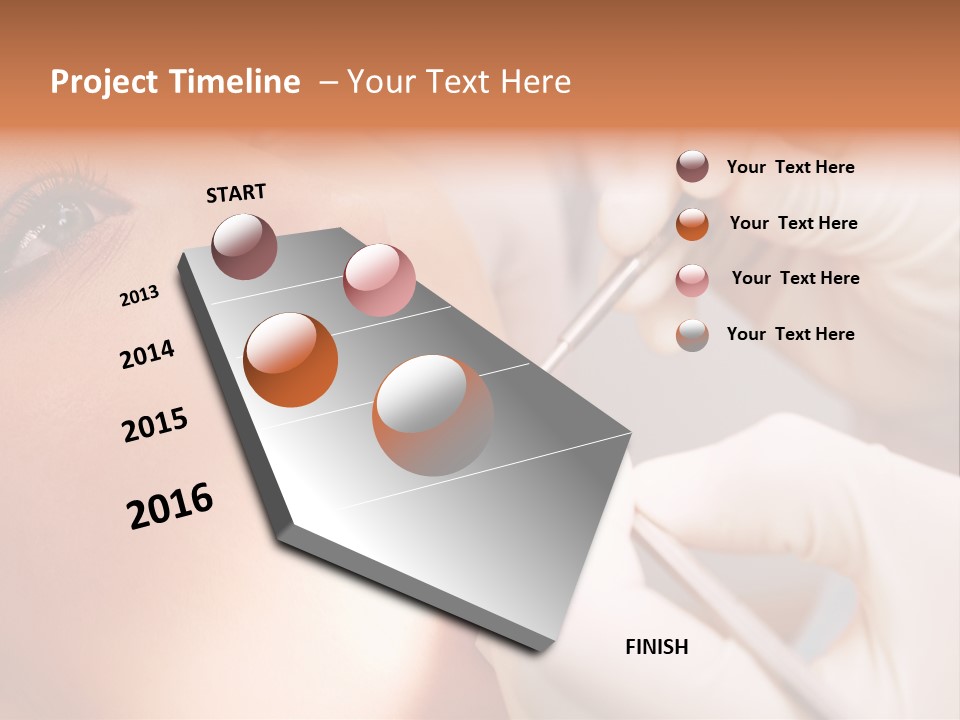 Project Timeline – Your Text Here

START

2013

2014

2015

2016

FINISH

Your Text Here

Your Text Here

Your Text Here

Your Text Here